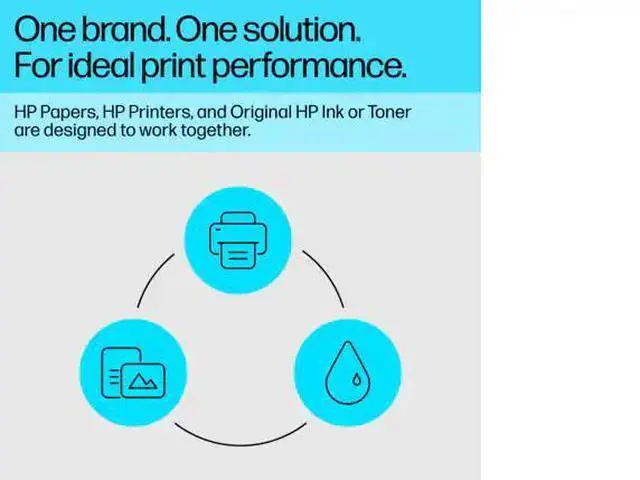 One brand. One solution.
For ideal print performance.

HP Papers, HP Printers, and Original HP Ink or Toner are designed to work together.